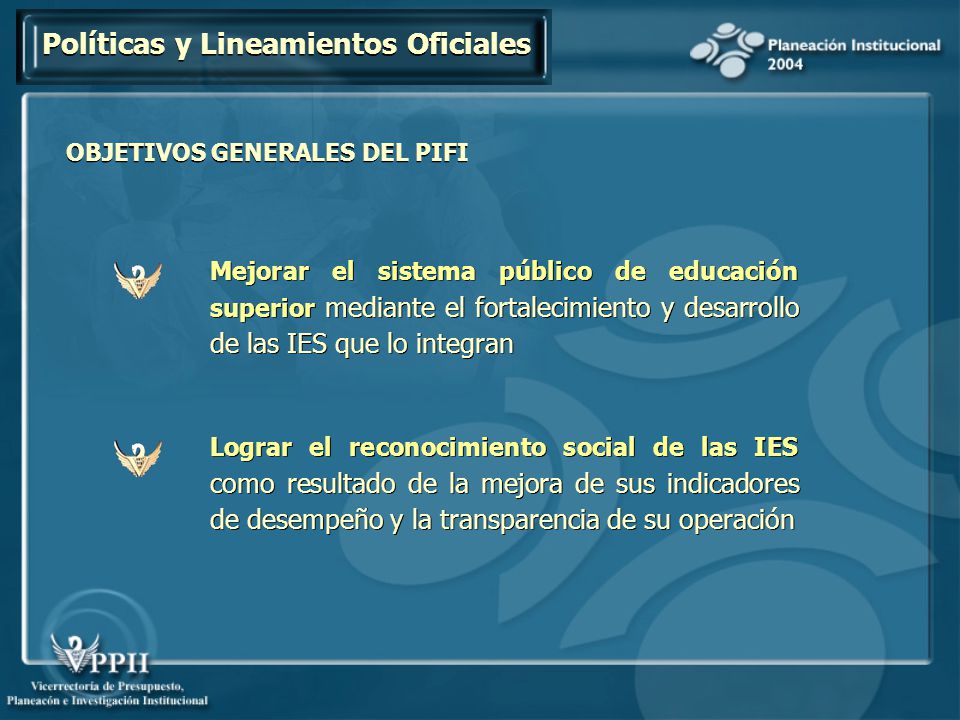 Políticas y Lineamientos Oficiales

Planeación Institucional 2004

OBJETIVOS GENERALES DEL PIFI

Mejorar el sistema público de educación superior mediante el fortalecimiento y desarrollo de las IES que lo integran

Lograr el reconocimiento social de las IES como resultado de la mejora de sus indicadores de desempeño y la transparencia de su operación

VPPII
Vicerrectoría de Presupuesto, Planeacón e Investigación Institucional